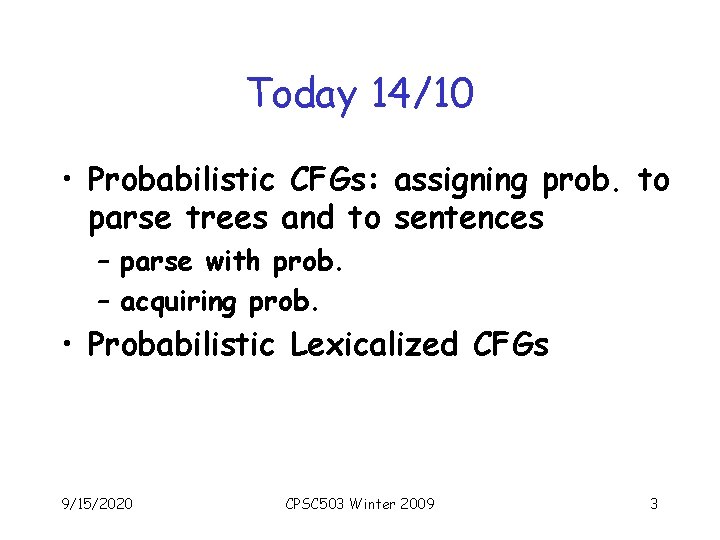 Today 14/10

• Probabilistic CFGs: assigning prob. to parse trees and to sentences
  – parse with prob.
  – acquiring prob.
• Probabilistic Lexicalized CFGs

9/15/2020
CPSC503 Winter 2009
3